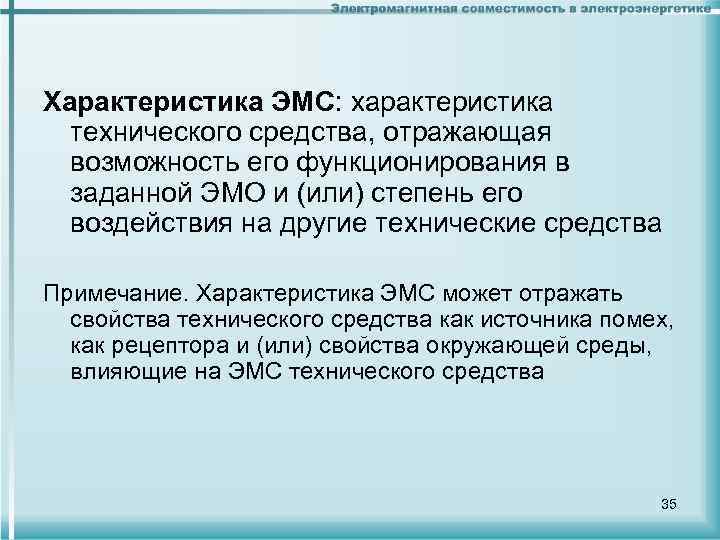 Электромагнитная совместимость в электроэнергетике

Характеристика ЭМС: характеристика технического средства, отражающая возможность его функционирования в заданной ЭМО и (или) степень его воздействия на другие технические средства

Примечание. Характеристика ЭМС может отражать свойства технического средства как источника помех, как рецептора и (или) свойства окружающей среды, влияющие на ЭМС технического средства

35